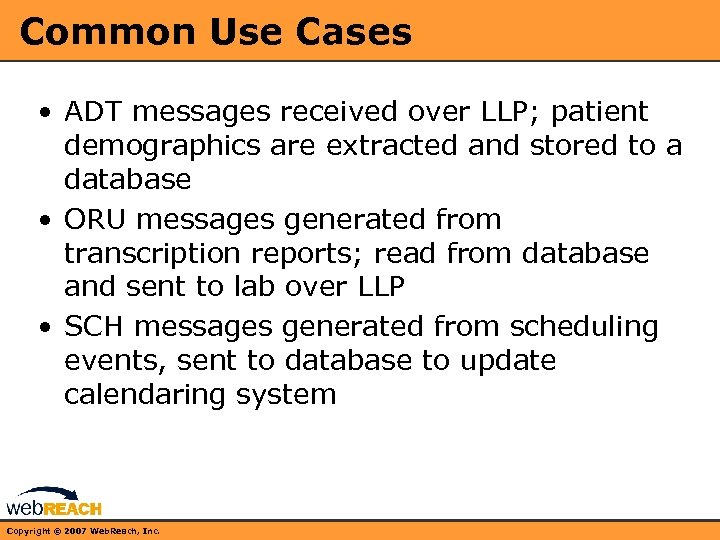 Common Use Cases

• ADT messages received over LLP; patient demographics are extracted and stored to a database
• ORU messages generated from transcription reports; read from database and sent to lab over LLP
• SCH messages generated from scheduling events, sent to database to update calendaring system

webREACH

Copyright © 2007 WebReach, Inc.